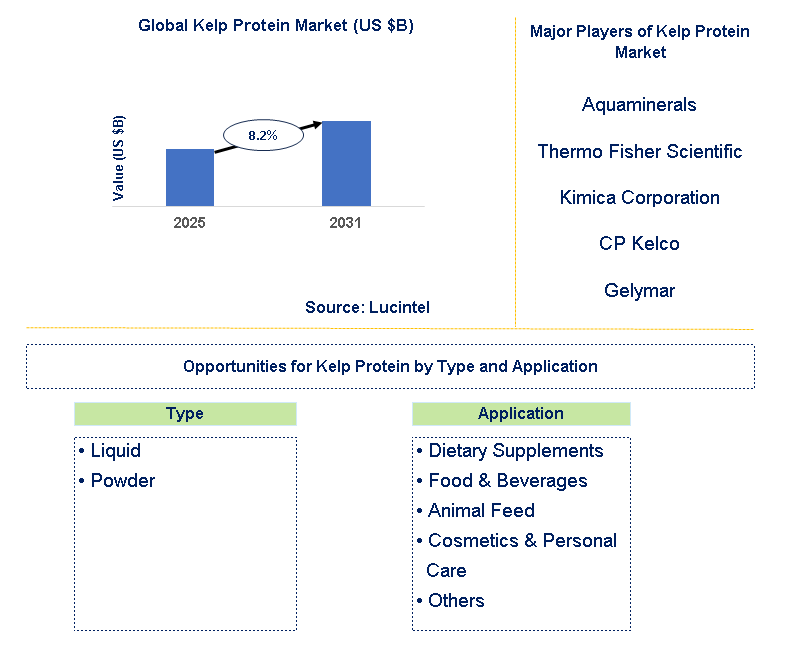 Global Kelp Protein Market (US $B)

Value (US $B)

8.2%

2025

2031

Source: Lucintel

Major Players of Kelp Protein Market

Aquaminerals

Thermo Fisher Scientific

Kimica Corporation

CP Kelco

Gelymar

Opportunities for Kelp Protein by Type and Application

Type

• Liquid
• Powder

Application

• Dietary Supplements
• Food & Beverages
• Animal Feed
• Cosmetics & Personal Care
• Others